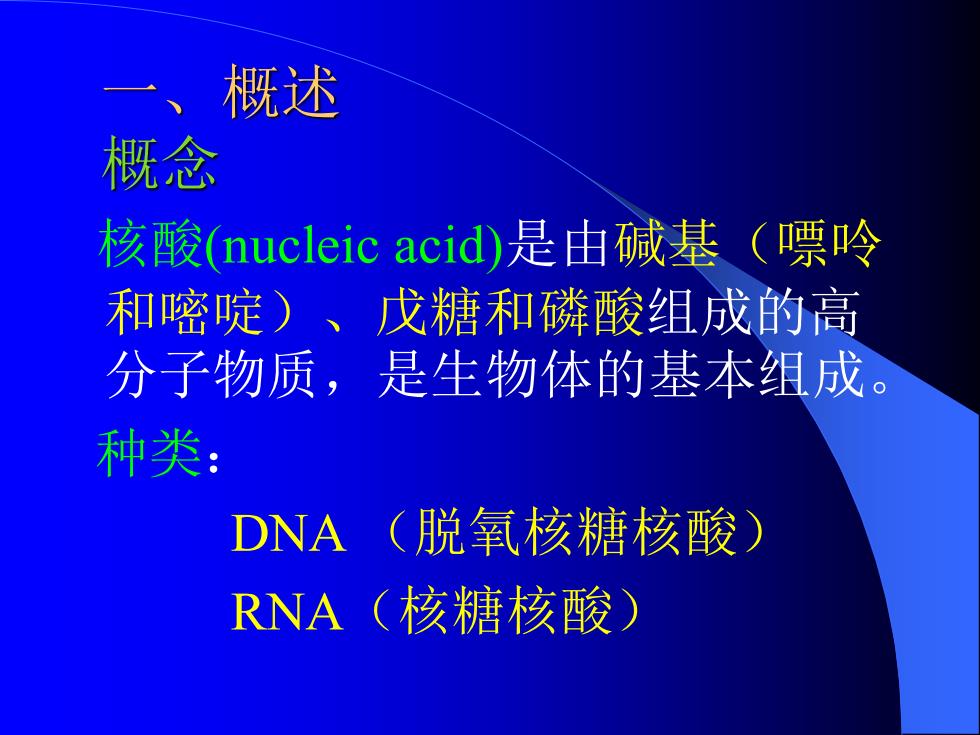 一、概述
概念

核酸(nucleic acid)是由碱基（嘌呤和嘧啶）、戊糖和磷酸组成的高分子物质，是生物体的基本组成。

种类：

DNA （脱氧核糖核酸）

RNA（核糖核酸）